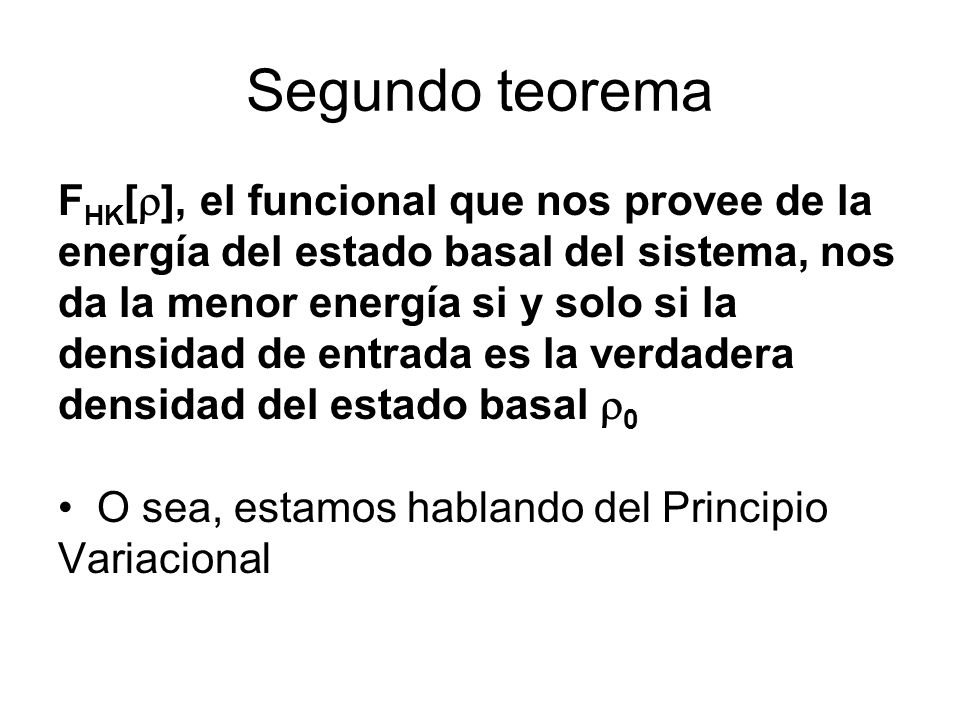 Segundo teorema

$F_{HK}[\rho]$, el funcional que nos provee de la energía del estado basal del sistema, nos da la menor energía si y solo si la densidad de entrada es la verdadera densidad del estado basal $\rho_0$

• O sea, estamos hablando del Principio Variacional